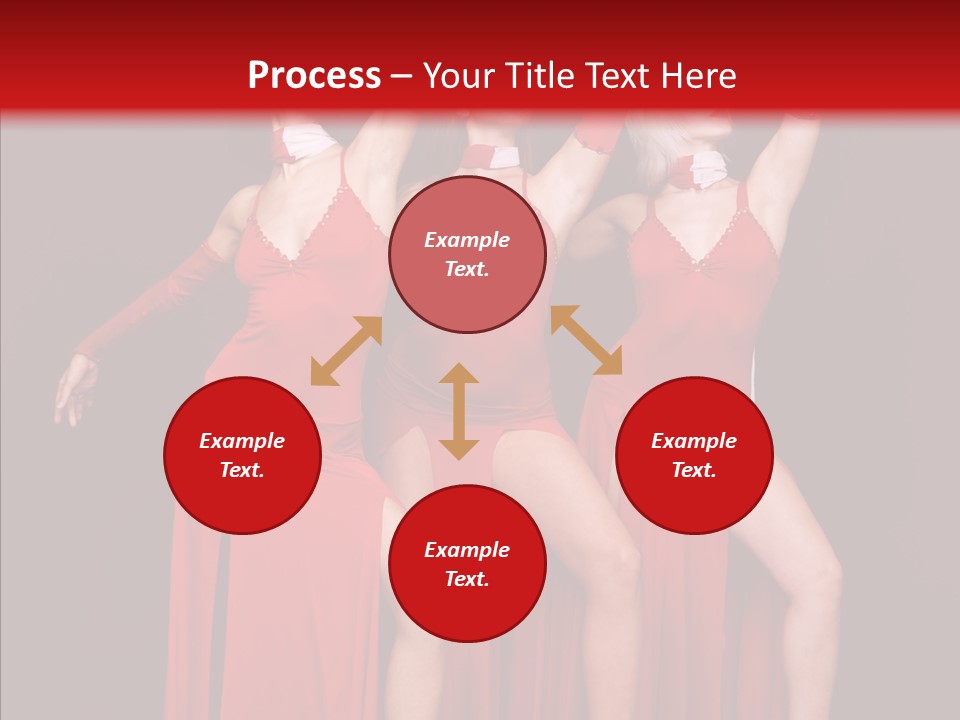 Process – Your Title Text Here

Example Text.

Example Text.

Example Text.

Example Text.